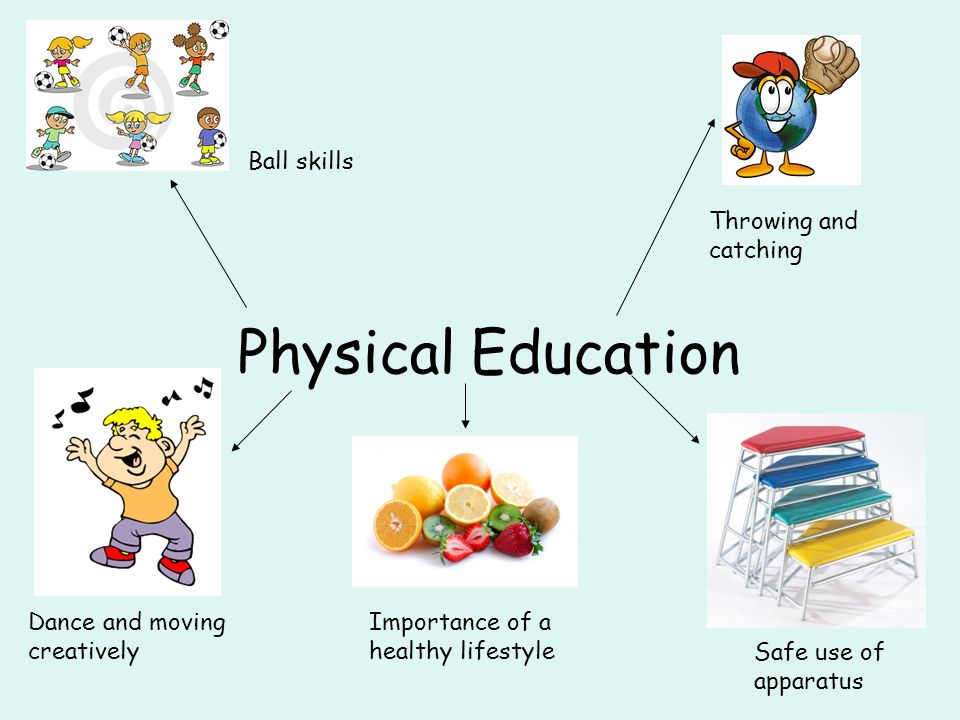 Ball skills

Throwing and catching

Physical Education

Dance and moving creatively

Importance of a healthy lifestyle

Safe use of apparatus